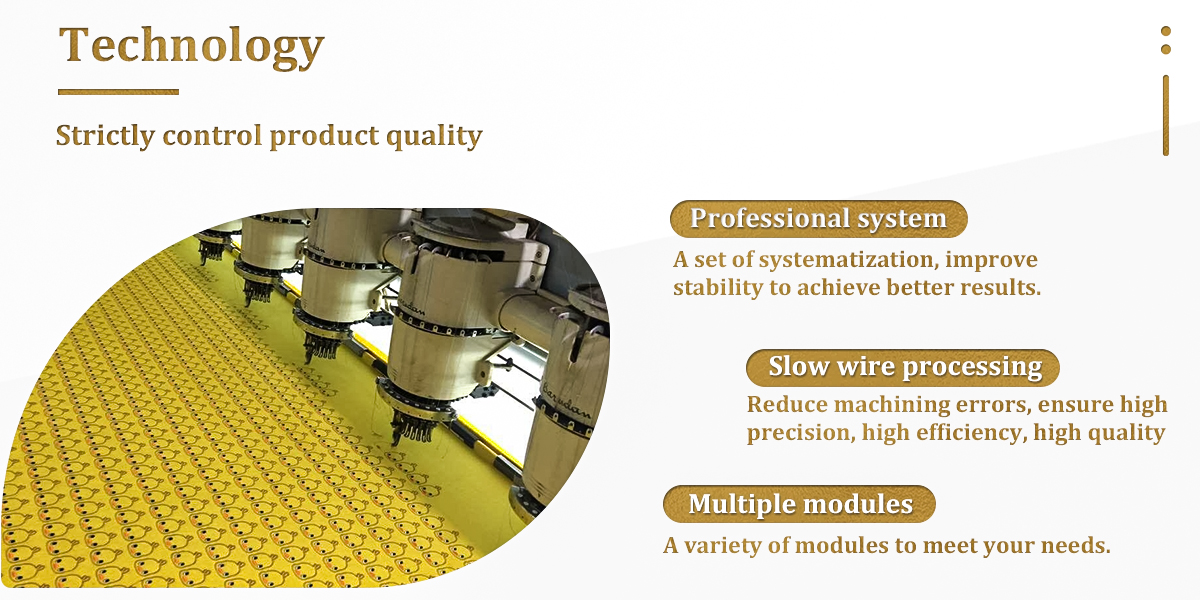 Technology

Strictly control product quality

Professional system

A set of systematization, improve stability to achieve better results.

Slow wire processing

Reduce machining errors, ensure high precision, high efficiency, high quality

Multiple modules

A variety of modules to meet your needs.